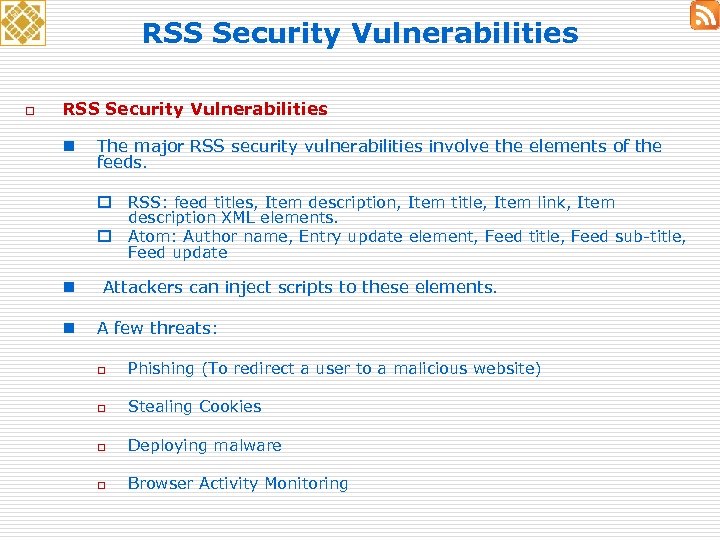 RSS Security Vulnerabilities

RSS Security Vulnerabilities

The major RSS security vulnerabilities involve the elements of the feeds.

RSS: feed titles, Item description, Item title, Item link, Item description XML elements.

Atom: Author name, Entry update element, Feed title, Feed sub-title, Feed update

Attackers can inject scripts to these elements.

A few threats:

Phishing (To redirect a user to a malicious website)

Stealing Cookies

Deploying malware

Browser Activity Monitoring